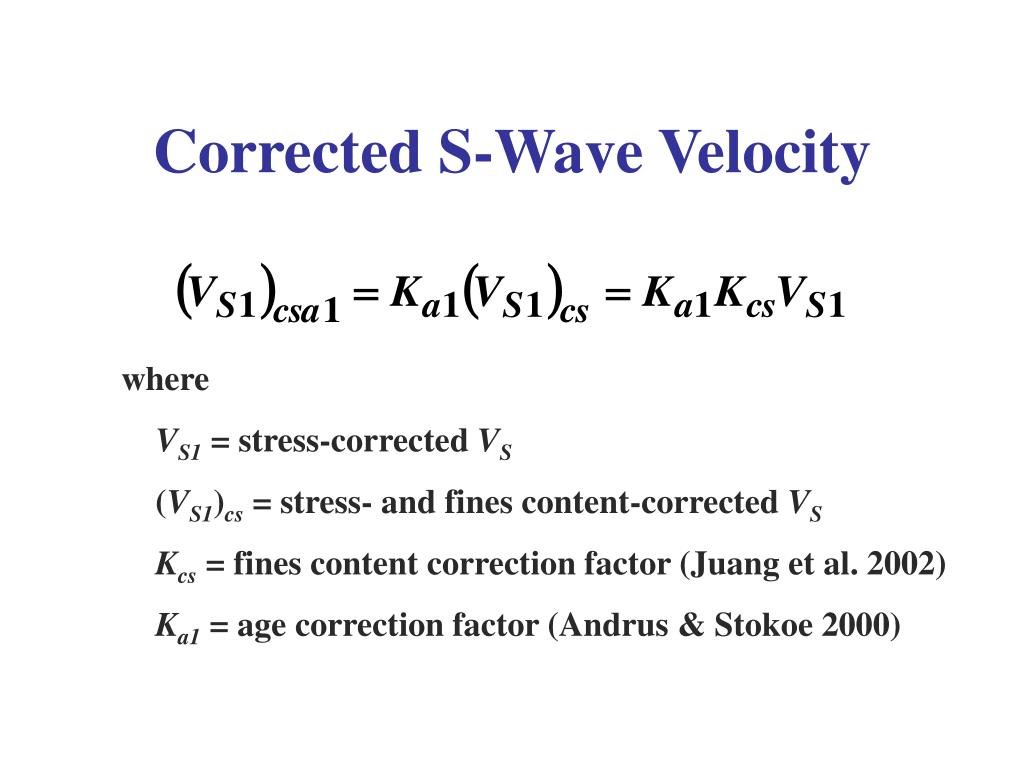 Corrected S-Wave Velocity

$(V_{S1})_{csa1} = K_{a1}(V_{S1})_{cs} = K_{a1}K_{cs}V_{S1}$

where

$V_{S1}$ = stress-corrected $V_S$

$(V_{S1})_{cs}$ = stress- and fines content-corrected $V_S$

$K_{cs}$ = fines content correction factor (Juang et al. 2002)

$K_{a1}$ = age correction factor (Andrus & Stokoe 2000)